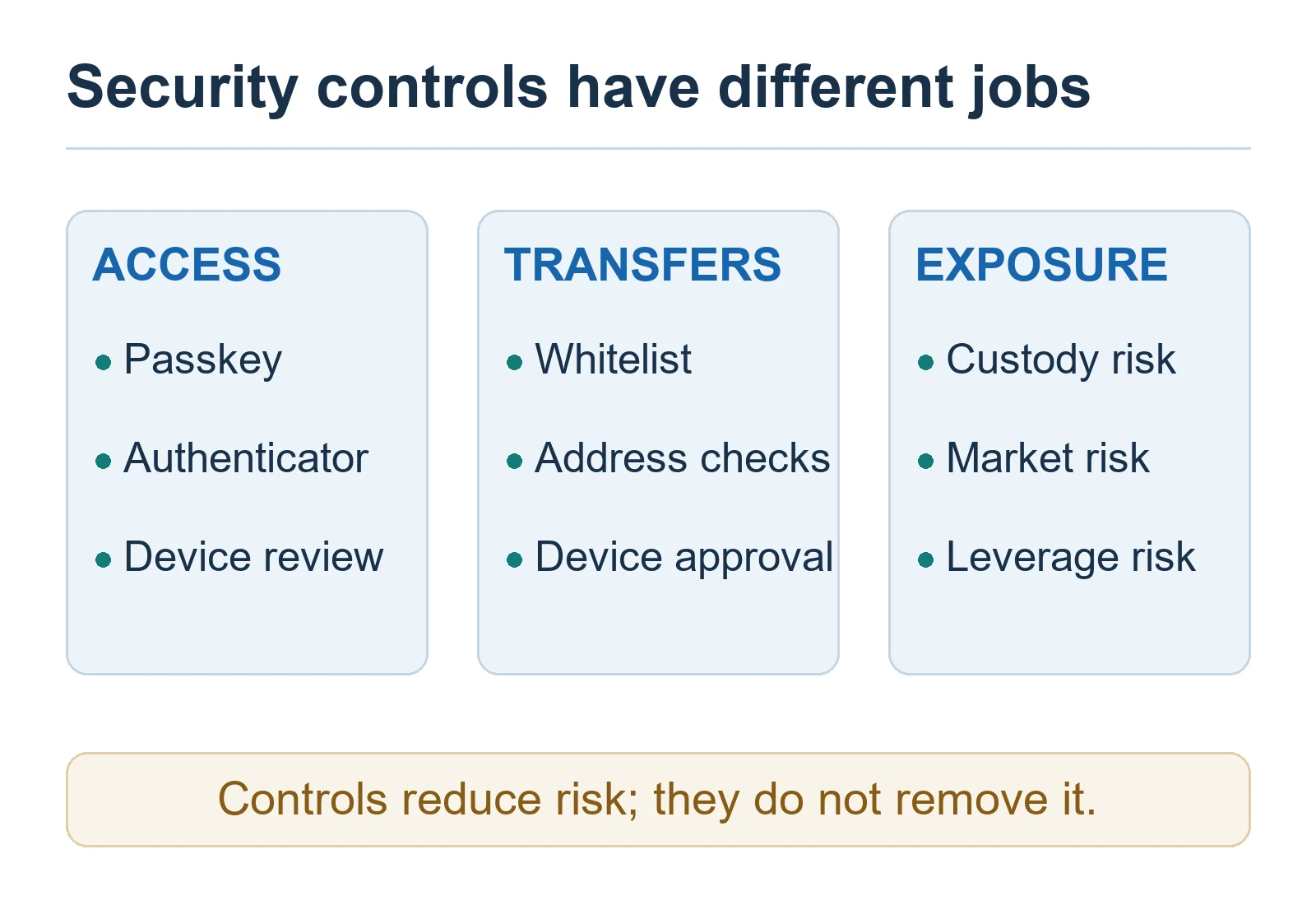 Security controls have different jobs

ACCESS

• Passkey
• Authenticator
• Device review

TRANSFERS

• Whitelist
• Address checks
• Device approval

EXPOSURE

• Custody risk
• Market risk
• Leverage risk

Controls reduce risk; they do not remove it.